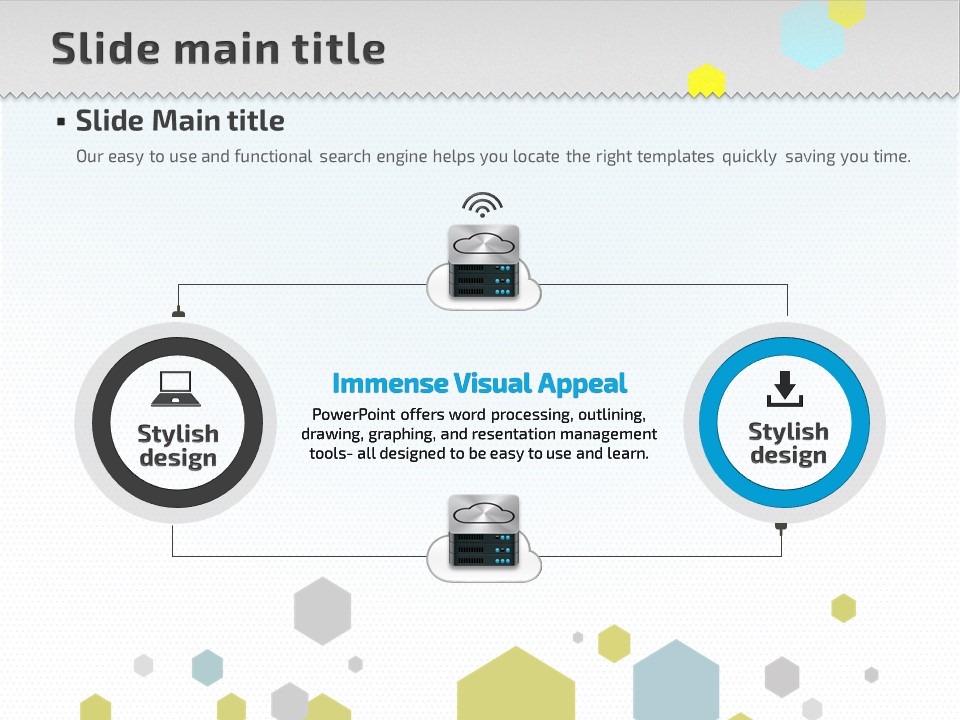 Slide main title

▪ Slide Main title

Our easy to use and functional search engine helps you locate the right templates quickly saving you time.

Stylish design

Immense Visual Appeal

PowerPoint offers word processing, outlining, drawing, graphing, and resentation management tools- all designed to be easy to use and learn.

Stylish design